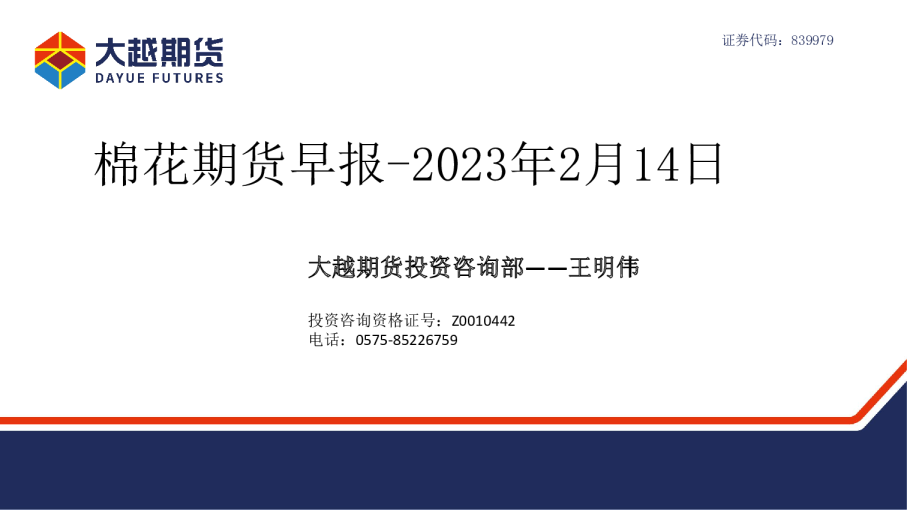 大越期货
DAYUE FUTURES

证券代码：839979

棉花期货早报-2023年2月14日

大越期货投资咨询部——王明伟

投资咨询资格证号：Z0010442
电话：0575-85226759